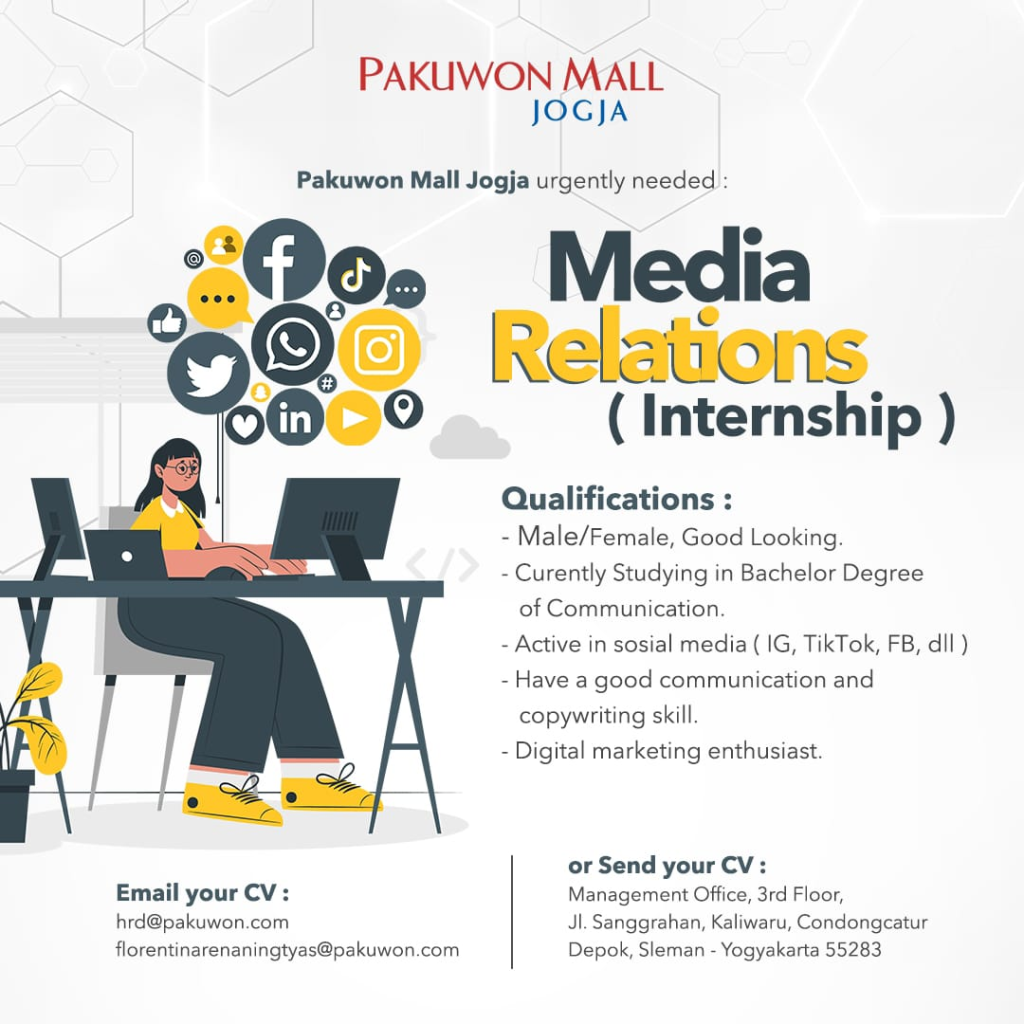 PAKUWON MALL
JOGJA

Pakuwon Mall Jogja urgently needed :

Media
Relations
( Internship )

Qualifications :
- Male/Female, Good Looking.
- Curently Studying in Bachelor Degree of Communication.
- Active in sosial media ( IG, TikTok, FB, dll )
- Have a good communication and copywriting skill.
- Digital marketing enthusiast.

Email your CV :
hrd@pakuwon.com
florentinarenaningtyas@pakuwon.com

or Send your CV :
Management Office, 3rd Floor,
Jl. Sanggrahan, Kaliwaru, Condongcatur
Depok, Sleman - Yogyakarta 55283